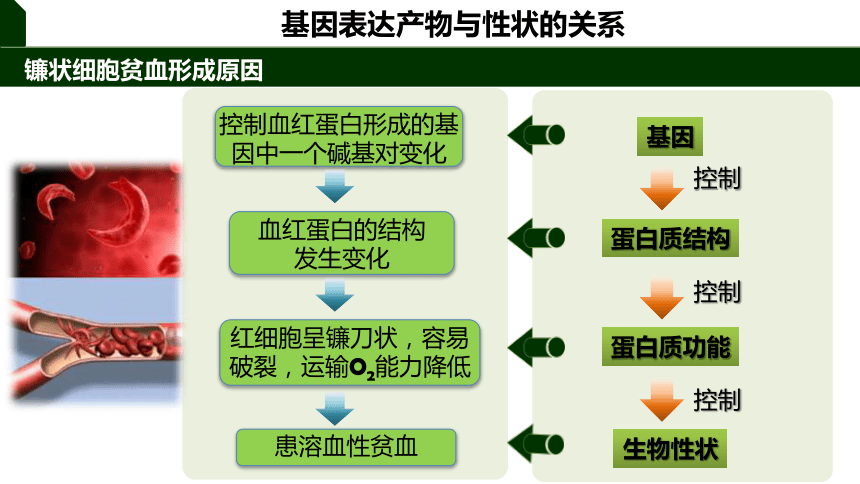 基因表达产物与性状的关系

镰状细胞贫血形成原因

控制血红蛋白形成的基因中一个碱基对变化

血红蛋白的结构发生变化

红细胞呈镰刀状，容易破裂，运输$O_2$能力降低

患溶血性贫血

基因

控制

蛋白质结构

控制

蛋白质功能

控制

生物性状